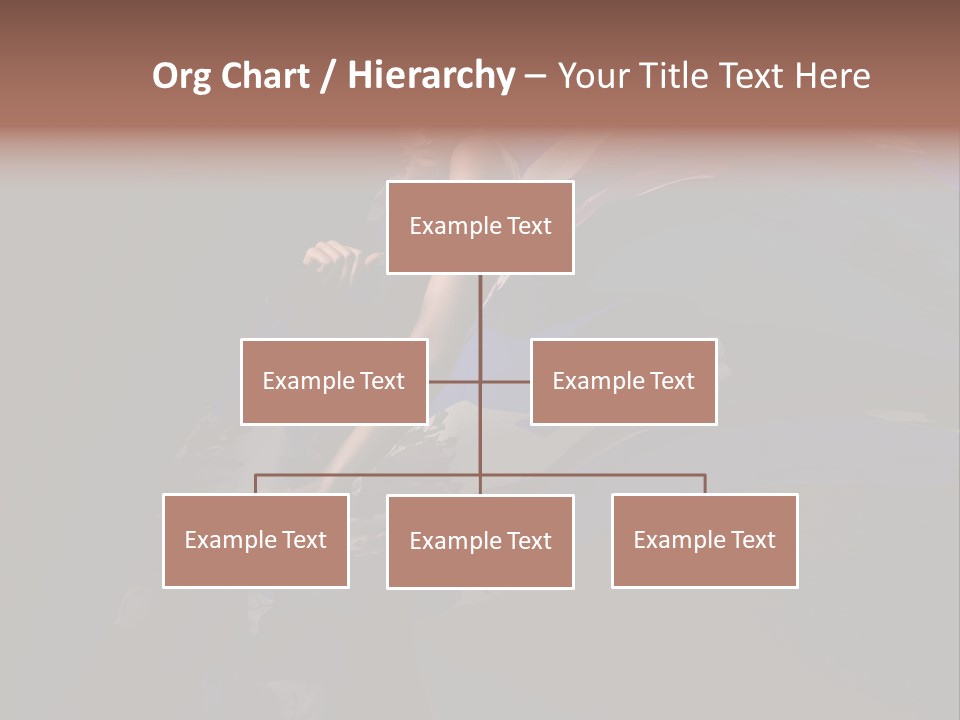 Org Chart / Hierarchy – Your Title Text Here

Example Text

Example Text

Example Text

Example Text

Example Text

Example Text